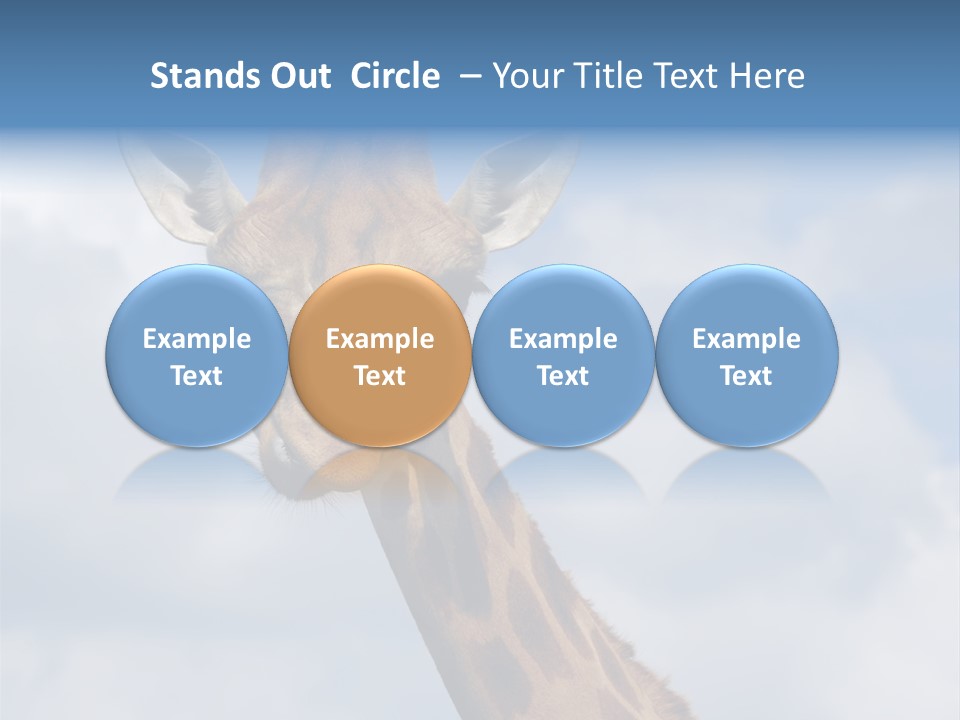 Stands Out Circle – Your Title Text Here

Example Text

Example Text

Example Text

Example Text